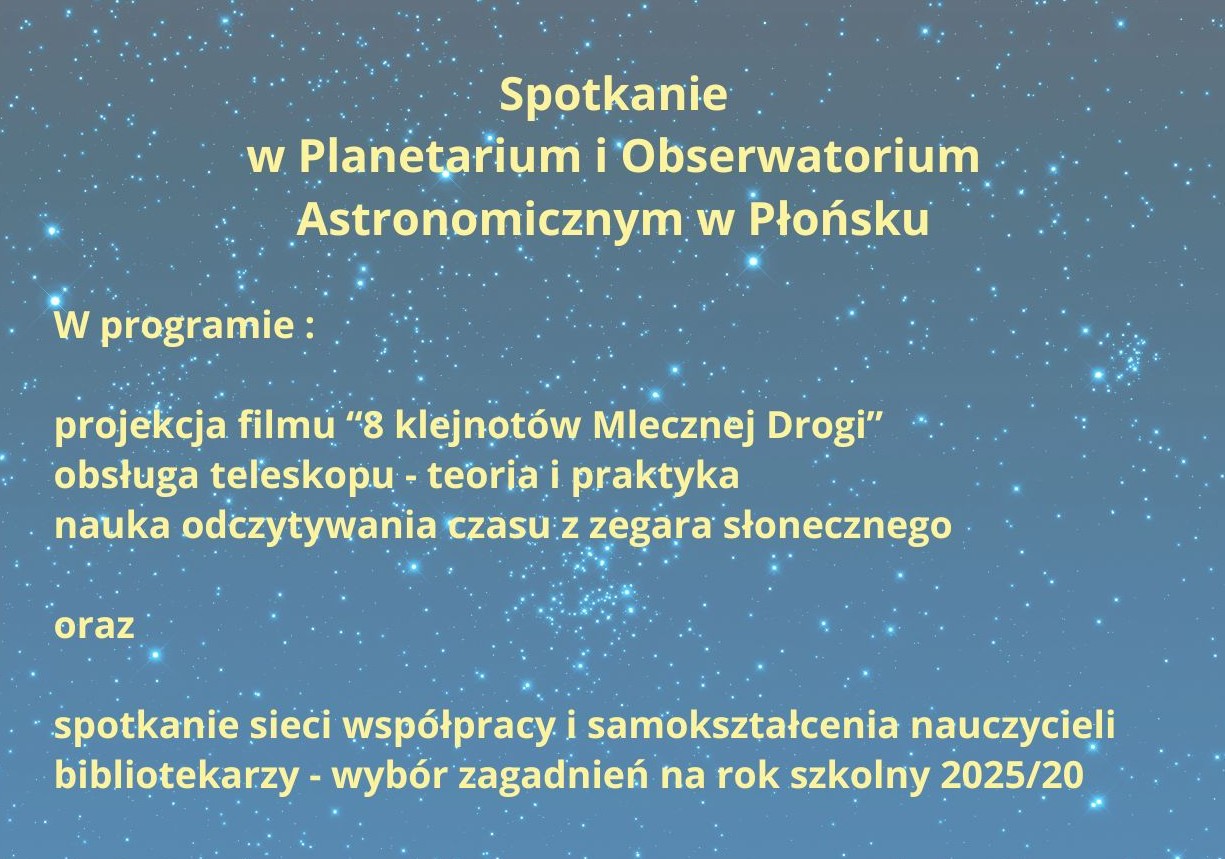 Spotkanie
w Planetarium i Obserwatorium
Astronomicznym w Płońsku

W programie :

projekcja filmu “8 klejnotów Mlecznej Drogi”
obsługa teleskopu - teoria i praktyka
nauka odczytywania czasu z zegara słonecznego

oraz

spotkanie sieci współpracy i samokształcenia nauczycieli bibliotekarzy - wybór zagadnień na rok szkolny 2025/20